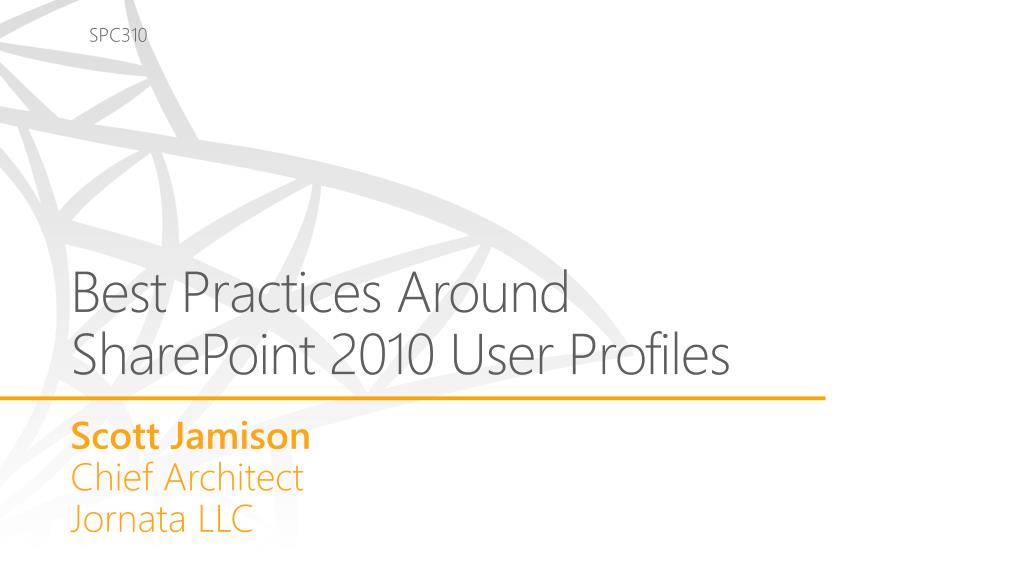 SPC310

Best Practices Around SharePoint 2010 User Profiles

Scott Jamison
Chief Architect
Jornata LLC